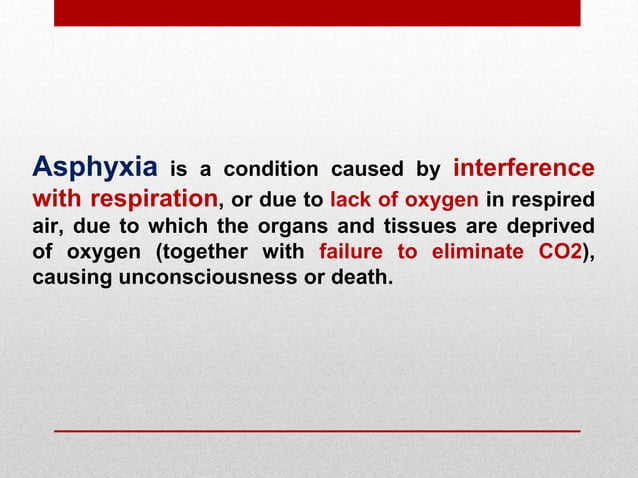 Asphyxia is a condition caused by interference with respiration, or due to lack of oxygen in respired air, due to which the organs and tissues are deprived of oxygen (together with failure to eliminate CO2), causing unconsciousness or death.